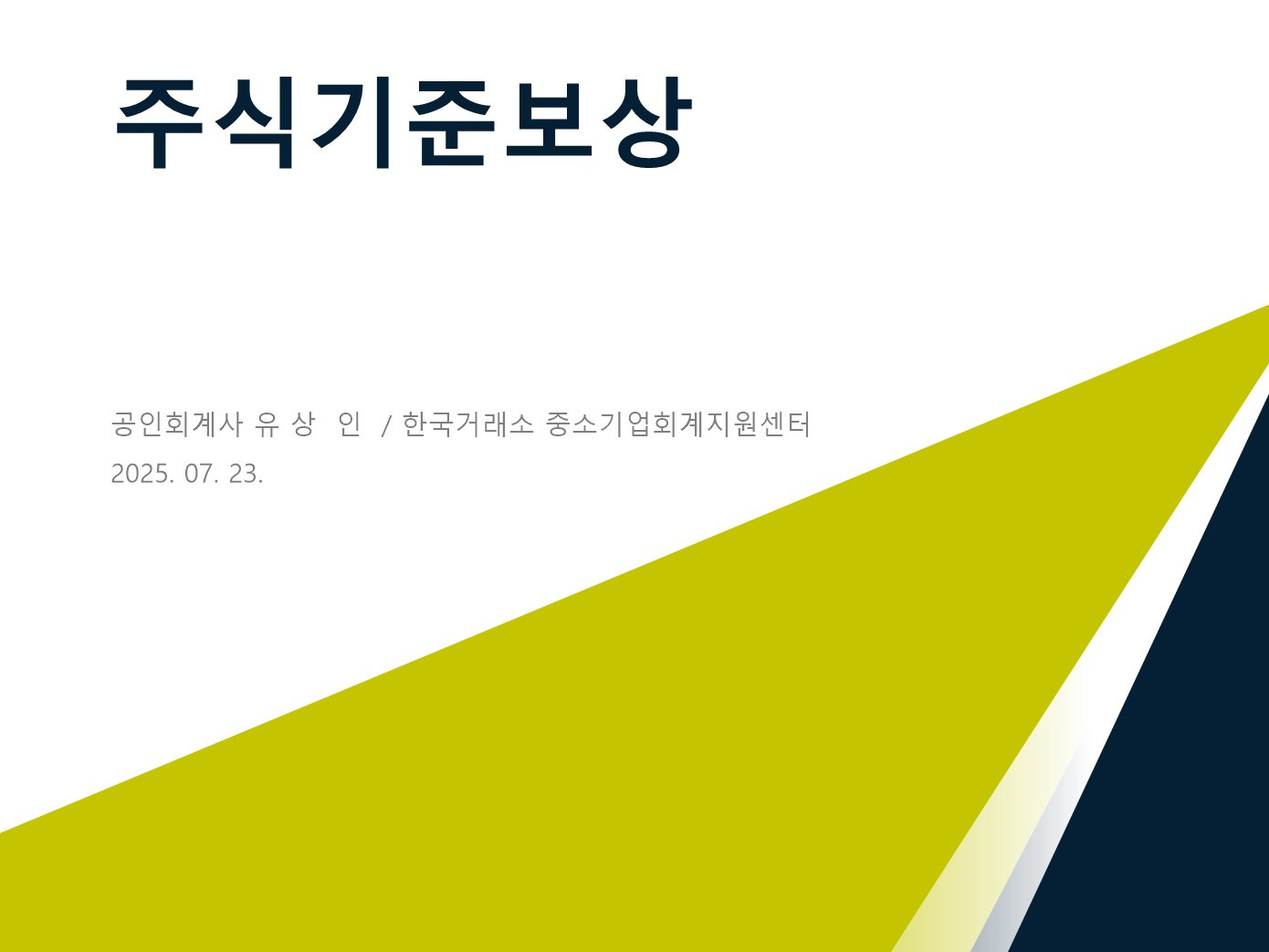 주식기준보상

공인회계사 유 상 인 / 한국거래소 중소기업회계지원센터
2025. 07. 23.